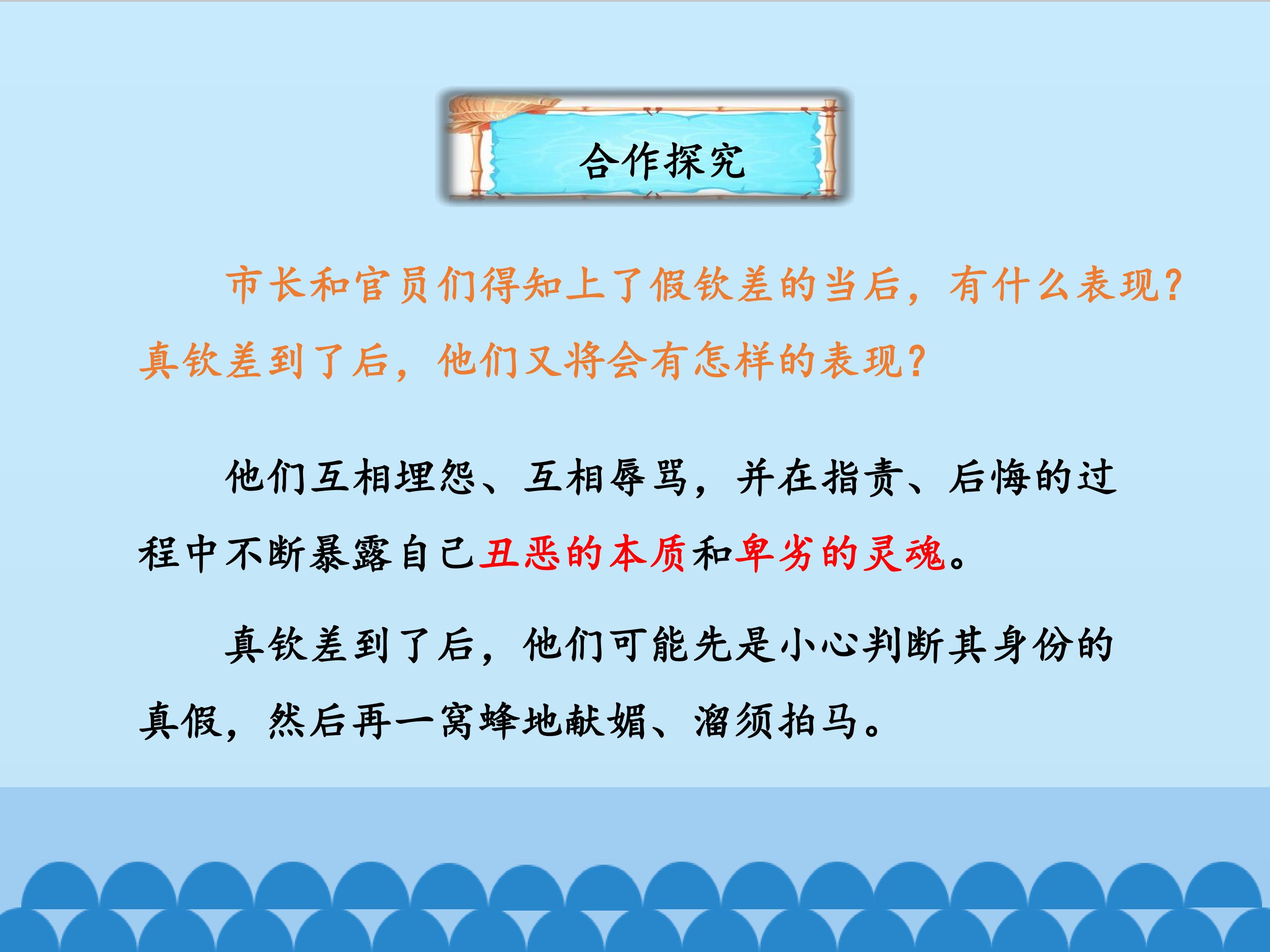 合作探究

市长和官员们得知上了假钦差的当后，有什么表现？真钦差到了后，他们又将会有怎样的表现？

他们互相埋怨、互相辱骂，并在指责、后悔的过程中不断暴露自己丑恶的本质和卑劣的灵魂。

真钦差到了后，他们可能先是小心判断其身份的真假，然后再一窝蜂地献媚、溜须拍马。